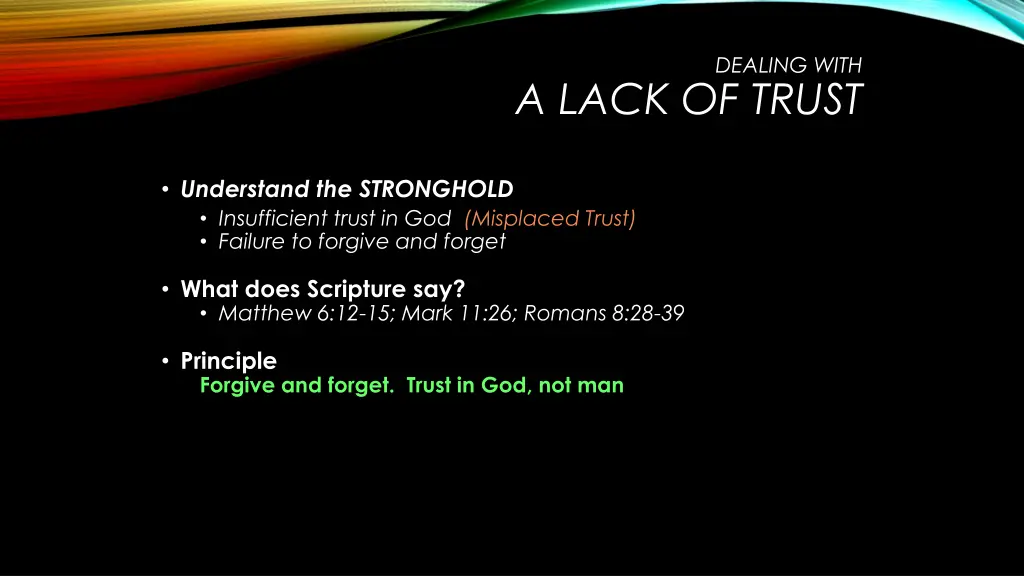 DEALING WITH
A LACK OF TRUST

• Understand the STRONGHOLD
  • Insufficient trust in God (Misplaced Trust)
  • Failure to forgive and forget

• What does Scripture say?
  • Matthew 6:12-15; Mark 11:26; Romans 8:28-39

• Principle
  Forgive and forget. Trust in God, not man